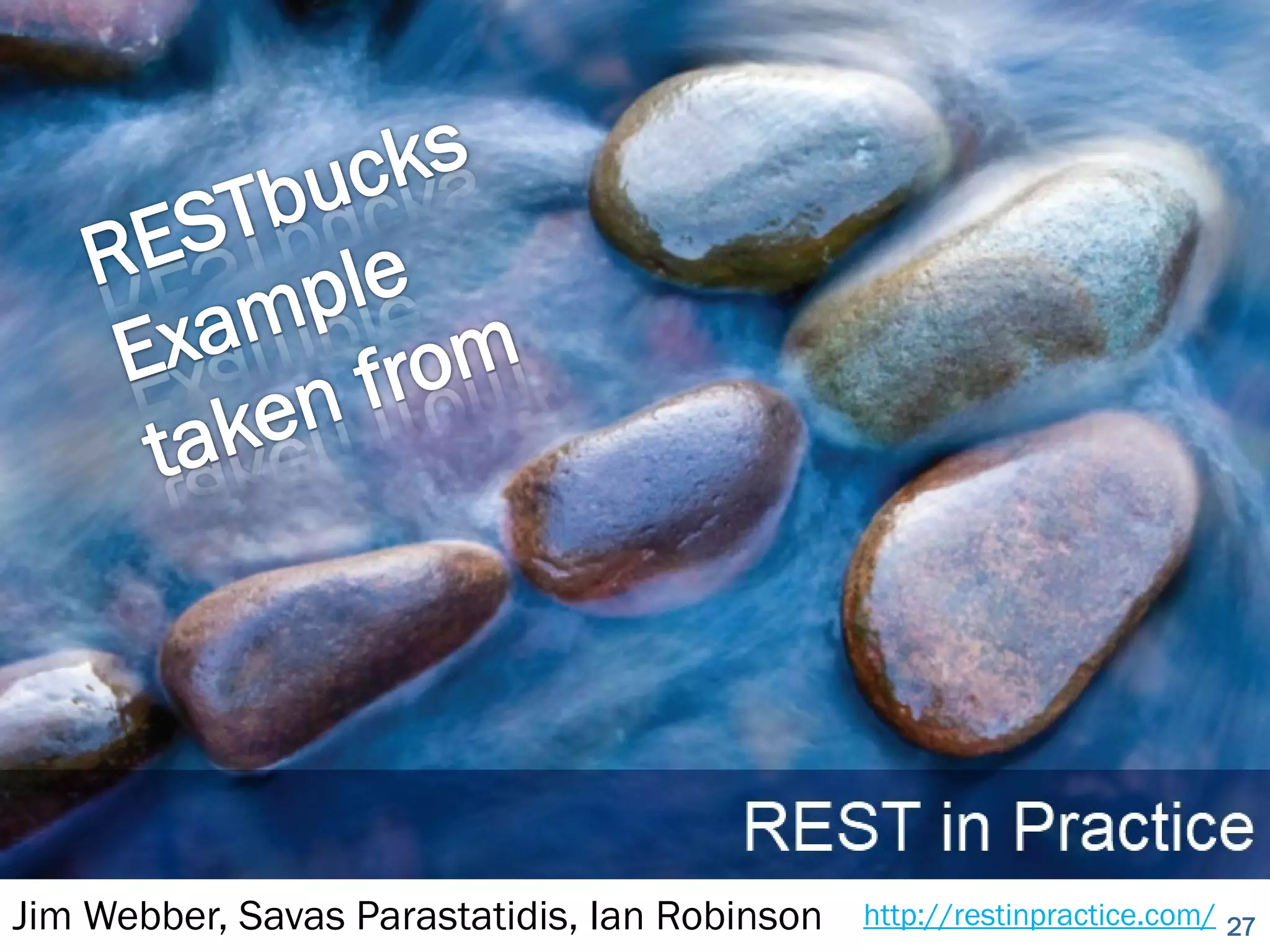 RESTbucks Example taken from

REST in Practice

Jim Webber, Savas Parastatidis, Ian Robinson http://restinpractice.com/ 27